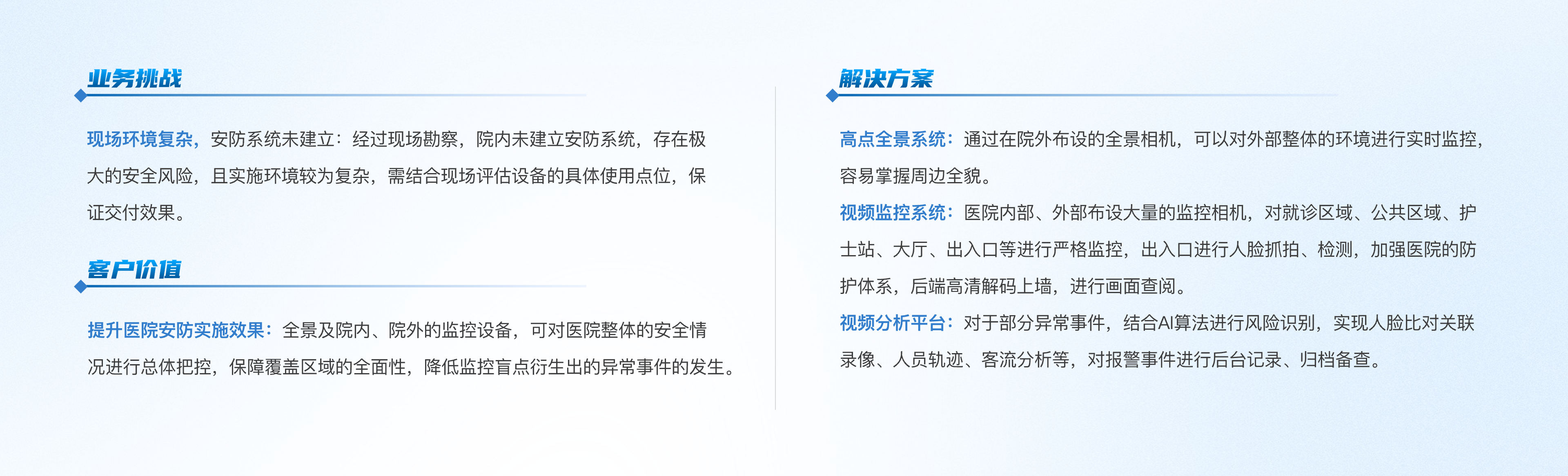 业务挑战

现场环境复杂，安防系统未建立：经过现场勘察，院内未建立安防系统，存在极大的安全风险，且实施环境较为复杂，需结合现场评估设备的具体使用点位，保证交付效果。

客户价值

提升医院安防实施效果：全景及院内、院外的监控设备，可对医院整体的安全情况进行总体把控，保障覆盖区域的全面性，降低监控盲点衍生出的异常事件的发生。

解决方案

高点全景系统：通过在院外布设的全景相机，可以对外部整体的环境进行实时监控，容易掌握周边全貌。

视频监控系统：医院内部、外部布设大量的监控相机，对就诊区域、公共区域、护士站、大厅、出入口等进行严格监控，出入口进行人脸抓拍、检测，加强医院的防护体系，后端高清解码上墙，进行画面查阅。

视频分析平台：对于部分异常事件，结合AI算法进行风险识别，实现人脸比对关联录像、人员轨迹、客流分析等，对报警事件进行后台记录、归档备查。